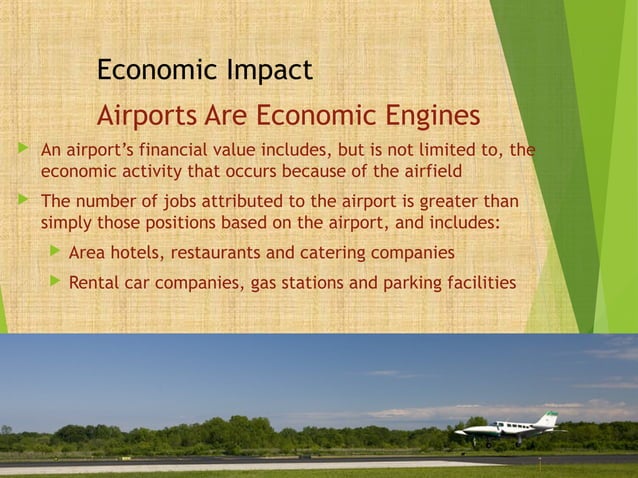 Economic Impact

Airports Are Economic Engines

An airport's financial value includes, but is not limited to, the economic activity that occurs because of the airfield

The number of jobs attributed to the airport is greater than simply those positions based on the airport, and includes:

Area hotels, restaurants and catering companies

Rental car companies, gas stations and parking facilities